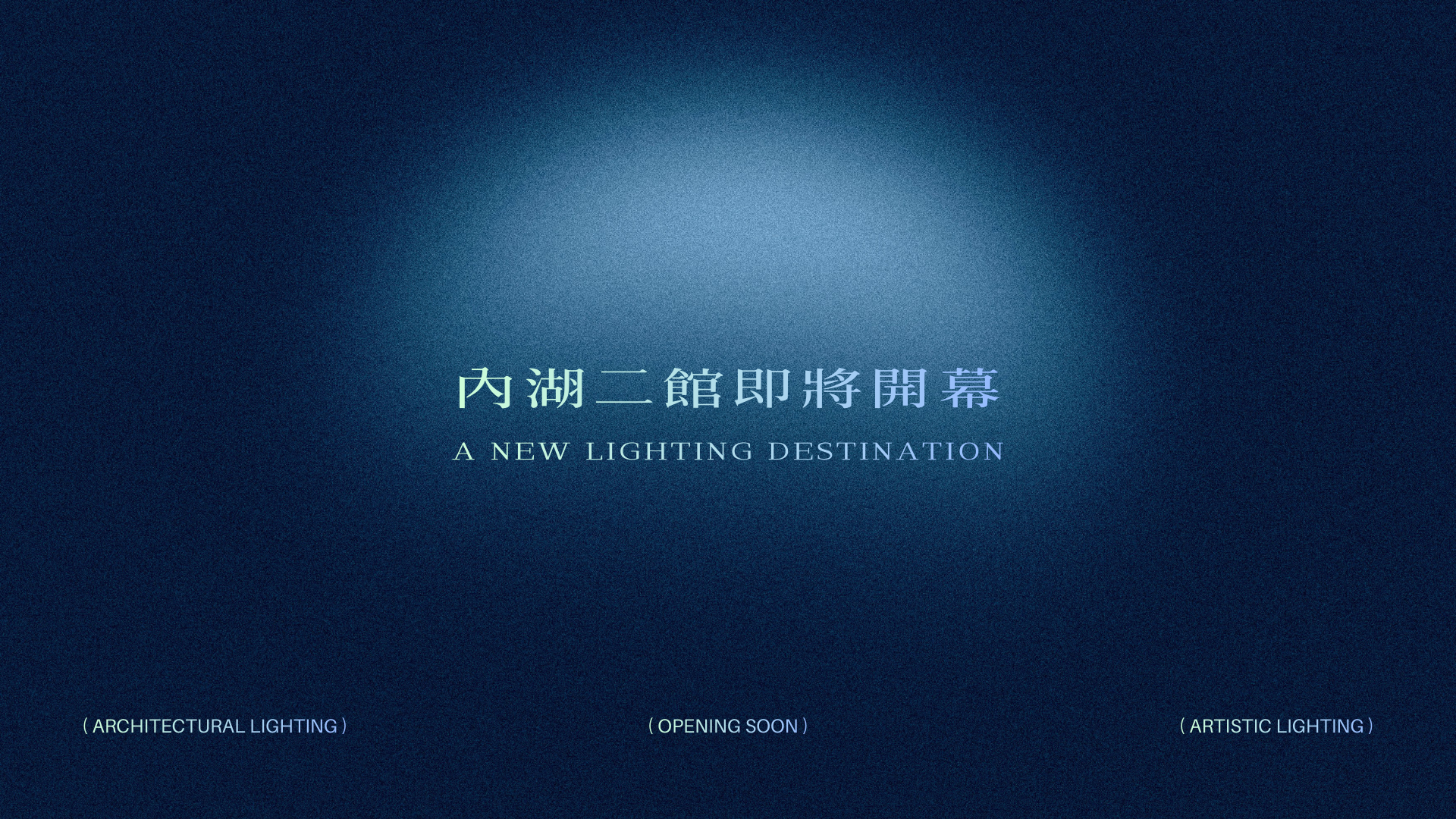 內湖二館即將開幕

A NEW LIGHTING DESTINATION

( ARCHITECTURAL LIGHTING )

( OPENING SOON )

( ARTISTIC LIGHTING )